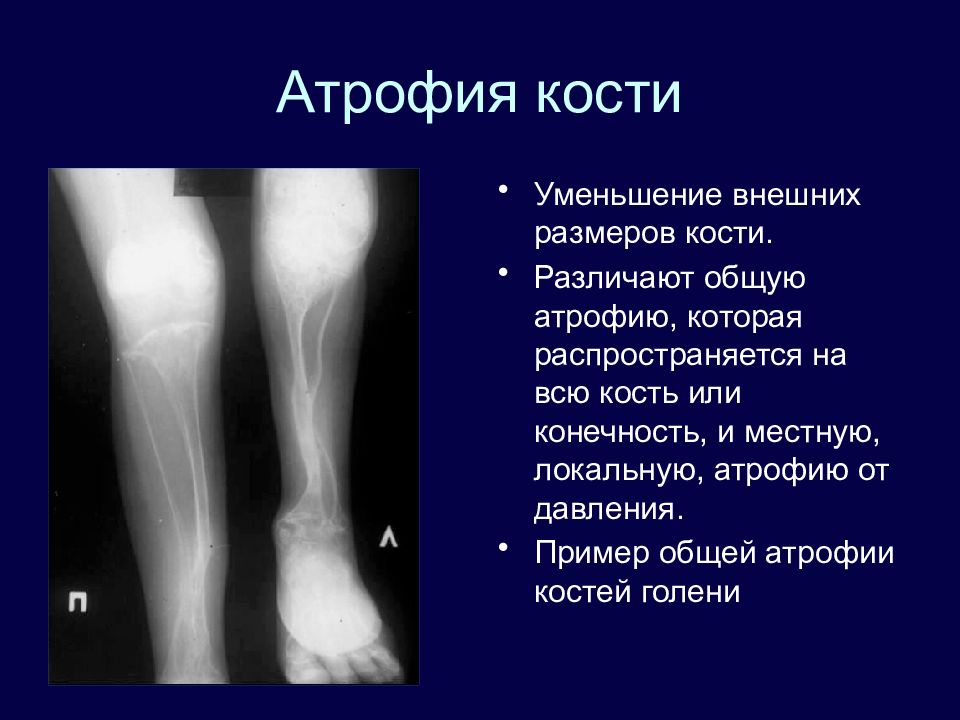 Атрофия кости

П

Л

• Уменьшение внешних размеров кости.

• Различают общую атрофию, которая распространяется на всю кость или конечность, и местную, локальную, атрофию от давления.

• Пример общей атрофии костей голени